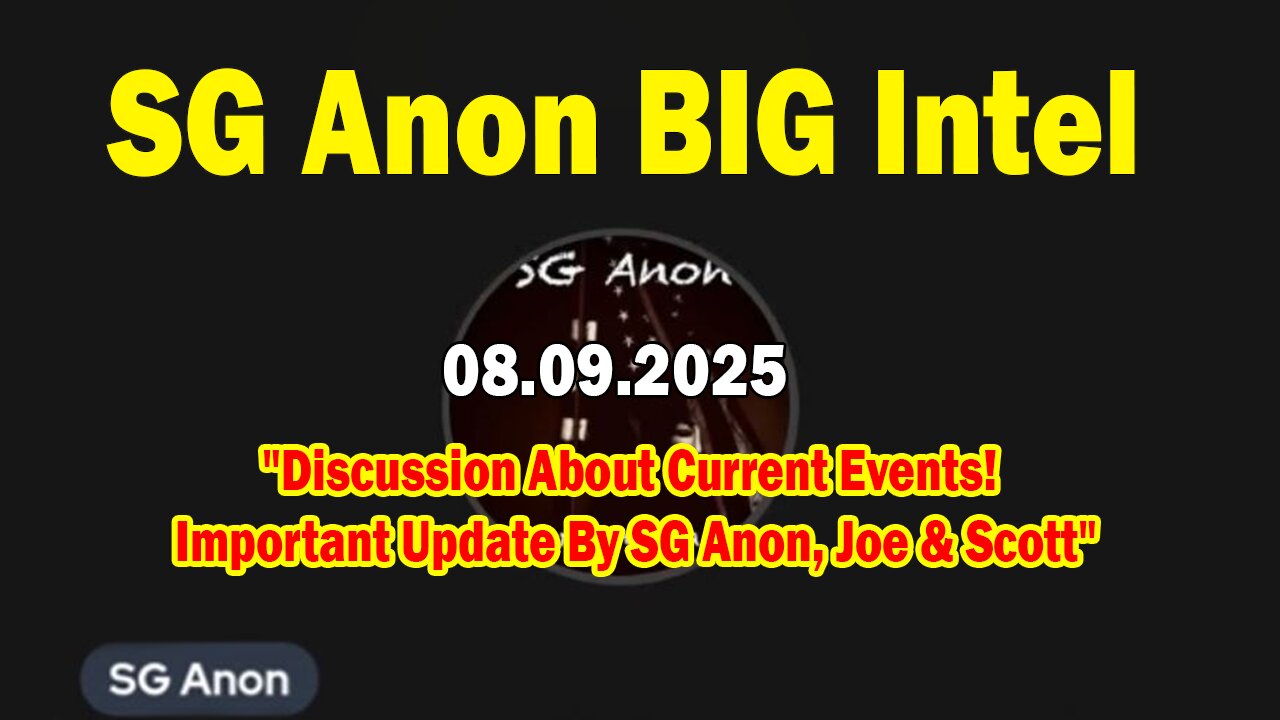 SG Anon BIG Intel

SG Anon

08.09.2025

"Discussion About Current Events! Important Update By SG Anon, Joe & Scott"

SG Anon